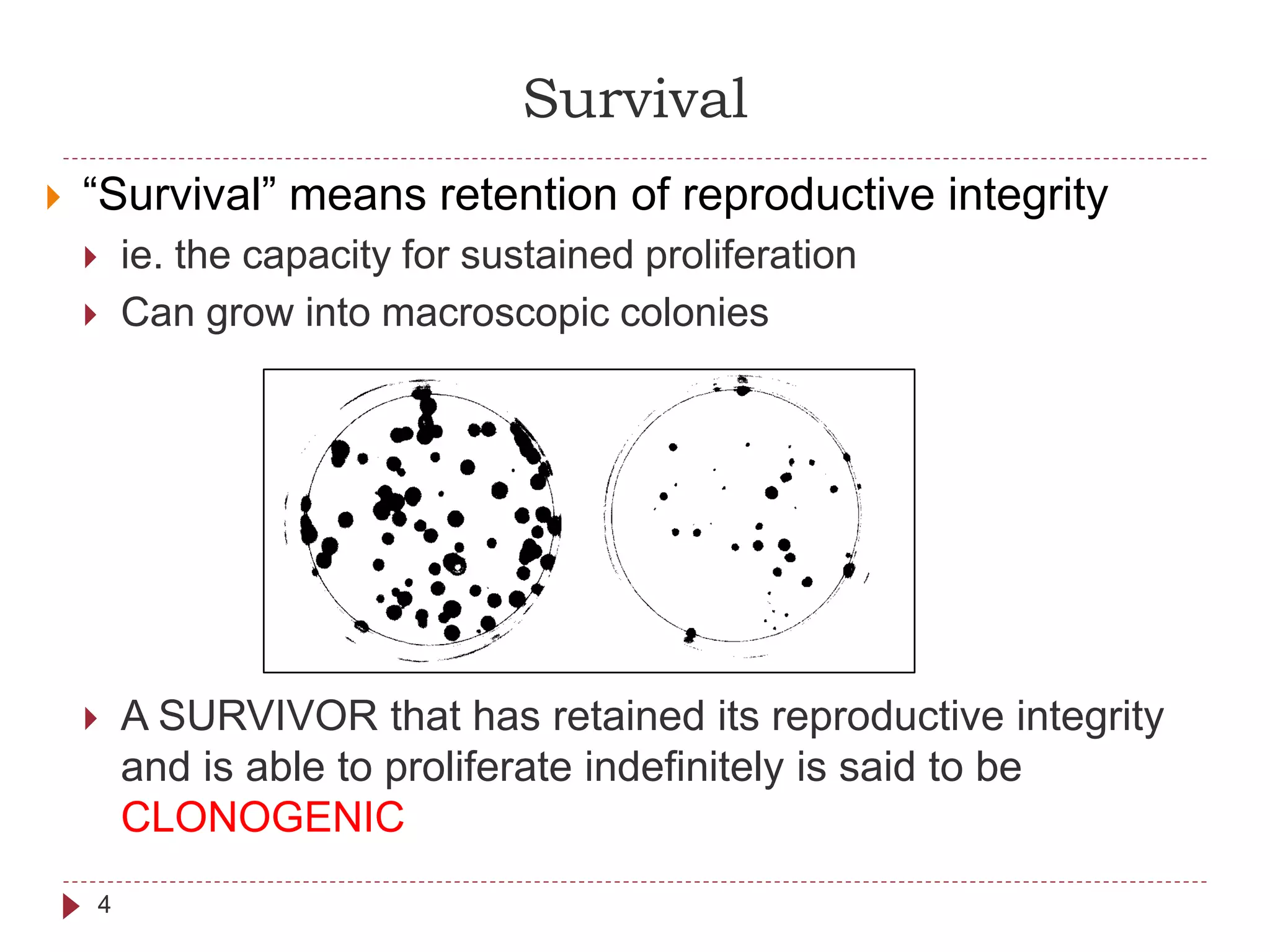 Survival

“Survival” means retention of reproductive integrity

ie. the capacity for sustained proliferation

Can grow into macroscopic colonies

A SURVIVOR that has retained its reproductive integrity and is able to proliferate indefinitely is said to be CLONOGENIC

4